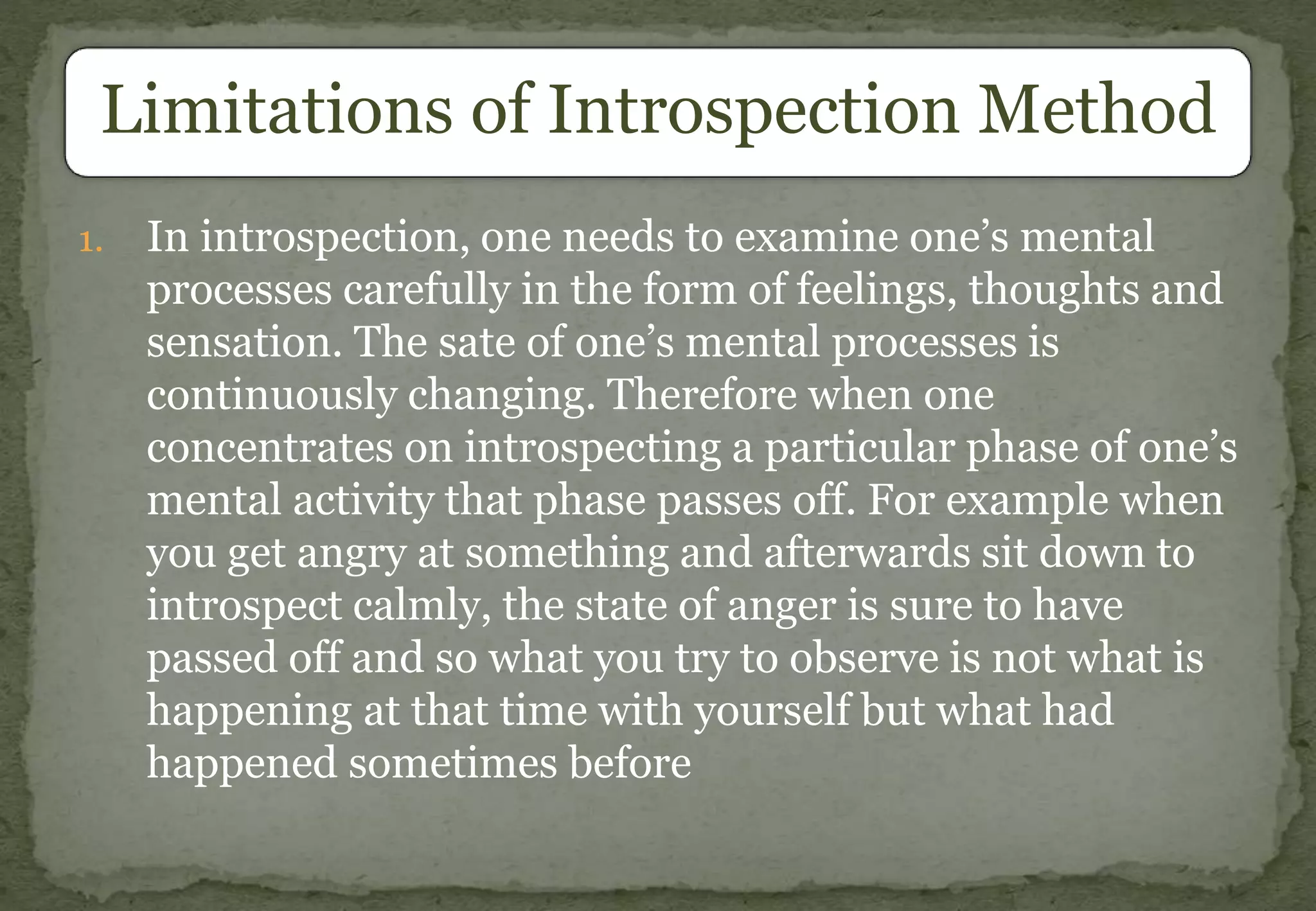 Limitations of Introspection Method

1. In introspection, one needs to examine one’s mental processes carefully in the form of feelings, thoughts and sensation. The sate of one’s mental processes is continuously changing. Therefore when one concentrates on introspecting a particular phase of one’s mental activity that phase passes off. For example when you get angry at something and afterwards sit down to introspect calmly, the state of anger is sure to have passed off and so what you try to observe is not what is happening at that time with yourself but what had happened sometimes before